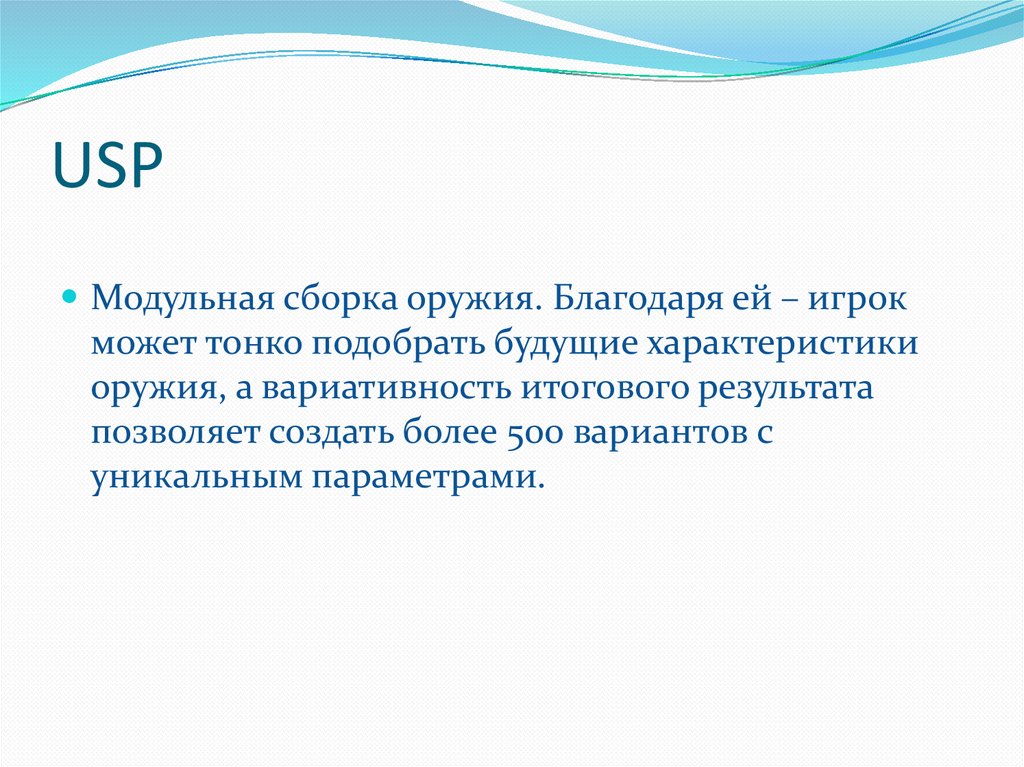 USP

Модульная сборка оружия. Благодаря ей – игрок может тонко подобрать будущие характеристики оружия, а вариативность итогового результата позволяет создать более 500 вариантов с уникальным параметрами.